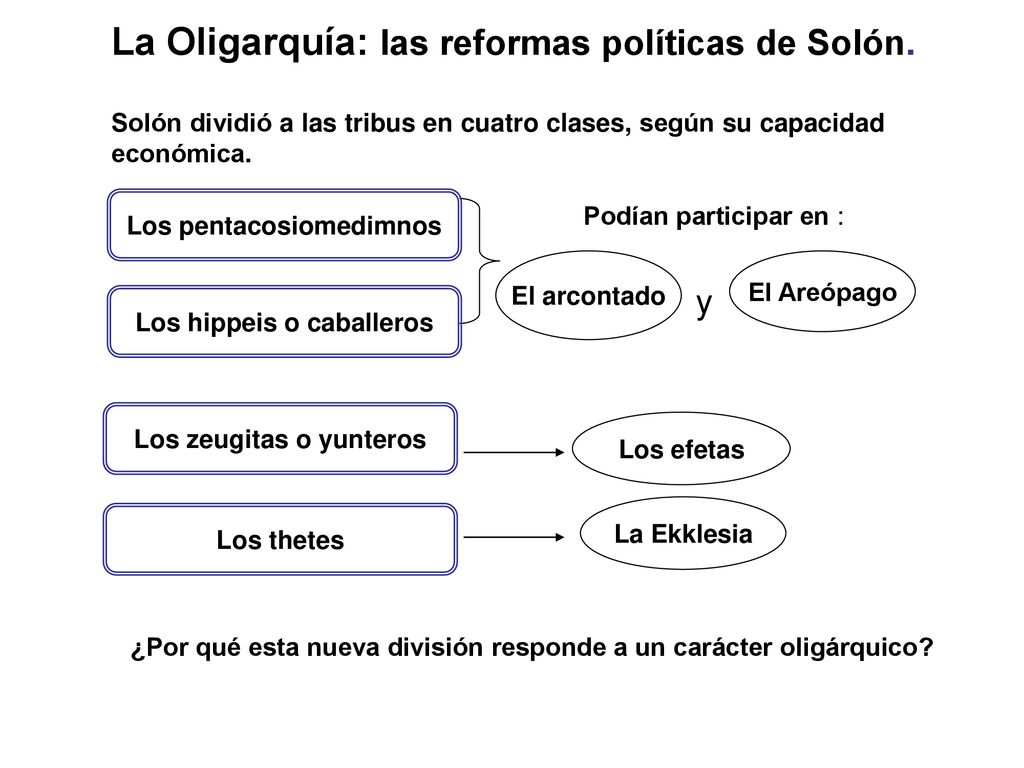 La Oligarquía: las reformas políticas de Solón.

Solón dividió a las tribus en cuatro clases, según su capacidad económica.

Los pentacosiomedimnos

Los hippeis o caballeros

Podían participar en :

El arcontado

y

El Areópago

Los zeugitas o yunteros

Los efetas

Los thetes

La Ekklesia

¿Por qué esta nueva división responde a un carácter oligárquico?